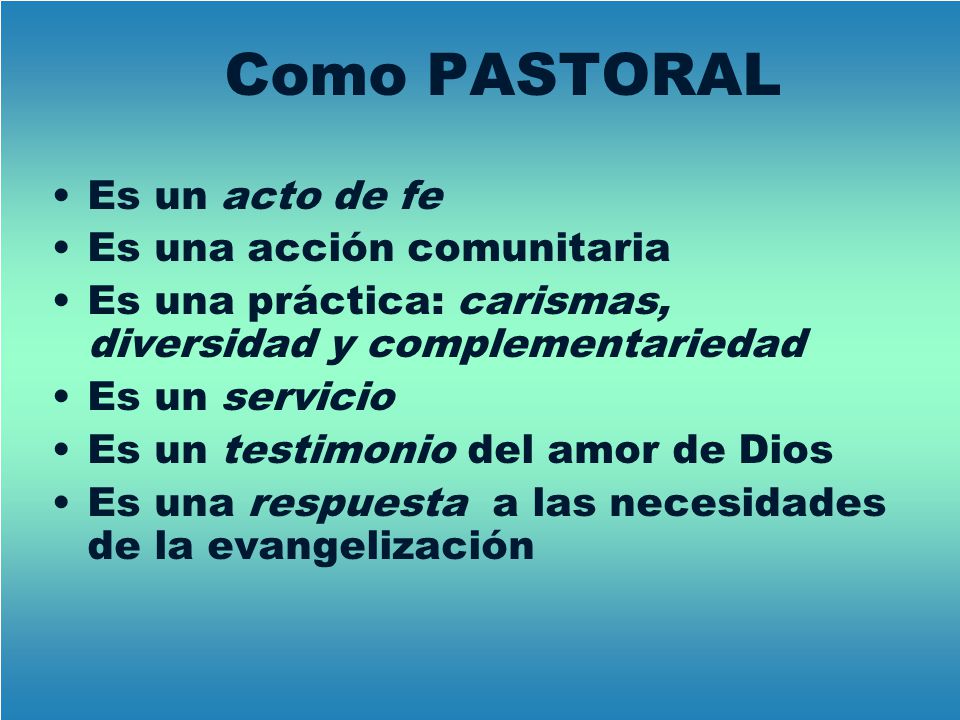 Como PASTORAL

• Es un acto de fe
• Es una acción comunitaria
• Es una práctica: carismas, diversidad y complementariedad
• Es un servicio
• Es un testimonio del amor de Dios
• Es una respuesta a las necesidades de la evangelización